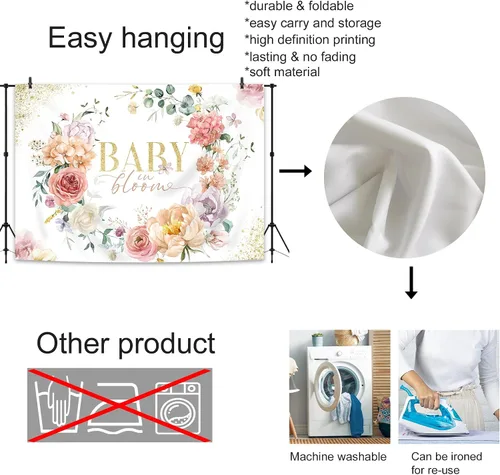 Easy hanging

*durable & foldable
*easy carry and storage
*high definition printing
*lasting & no fading
*soft material

BABY
in
bloom

Other product

Machine washable

Can be ironed for re-use